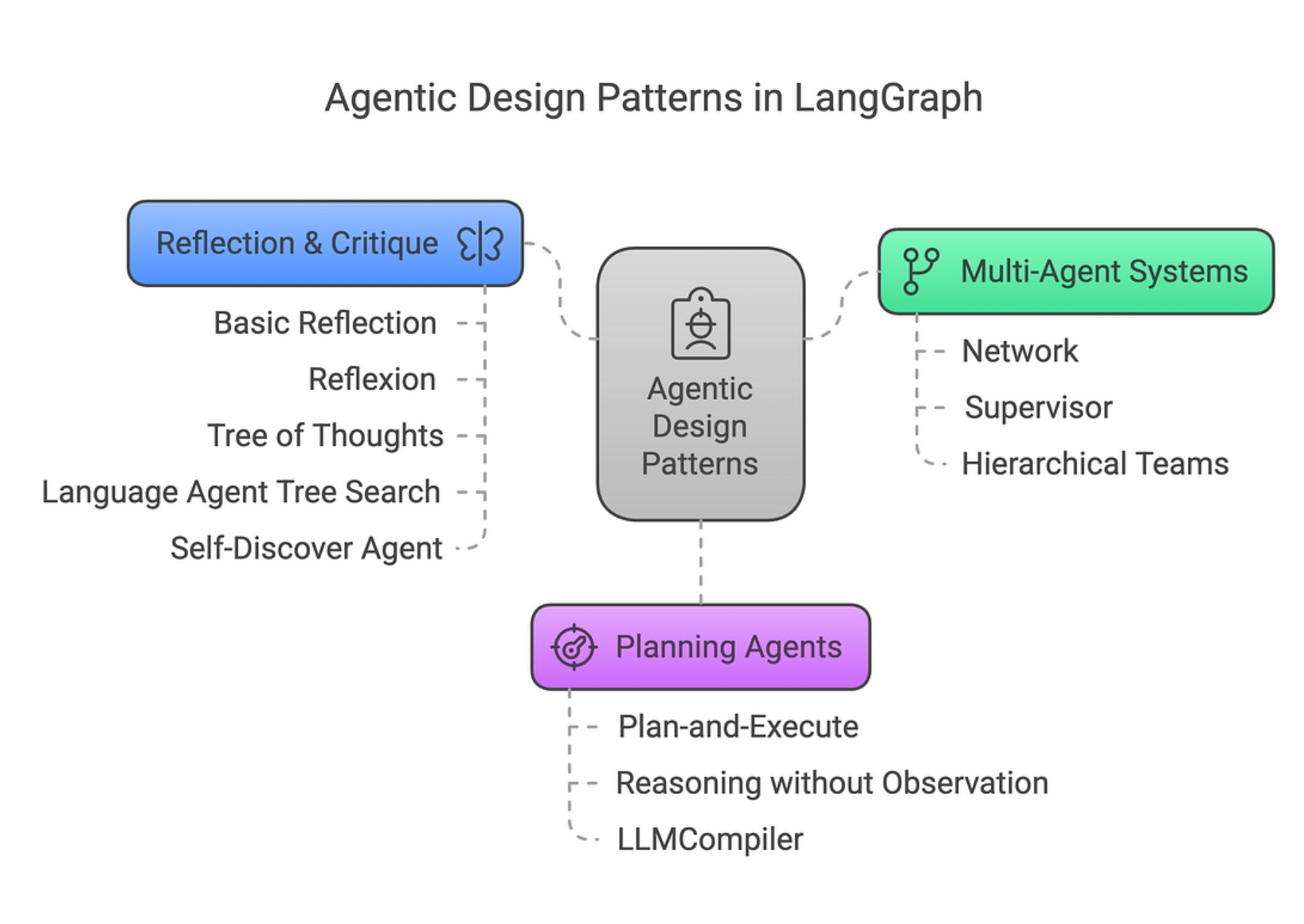 Agentic Design Patterns in LangGraph

Reflection & Critique

Basic Reflection

Reflexion

Tree of Thoughts

Language Agent Tree Search

Self-Discover Agent

Agentic Design Patterns

Multi-Agent Systems

Network

Supervisor

Hierarchical Teams

Planning Agents

Plan-and-Execute

Reasoning without Observation

LLMCompiler